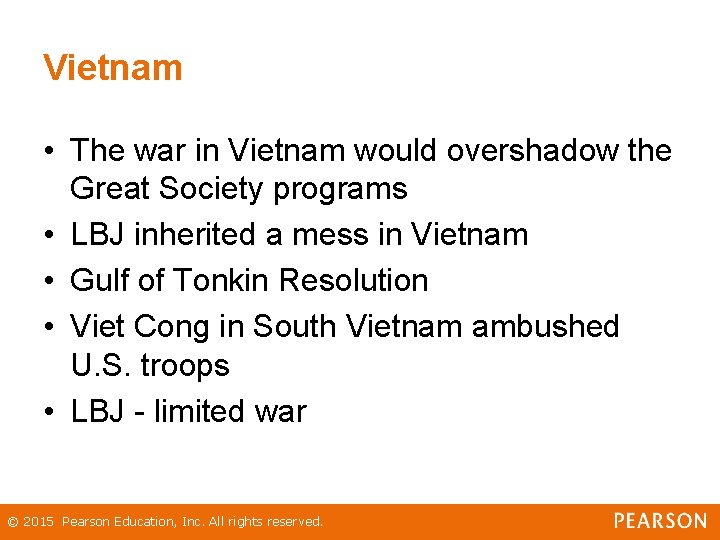 Vietnam

• The war in Vietnam would overshadow the Great Society programs
• LBJ inherited a mess in Vietnam
• Gulf of Tonkin Resolution
• Viet Cong in South Vietnam ambushed U.S. troops
• LBJ - limited war

© 2015 Pearson Education, Inc. All rights reserved.

PEARSON